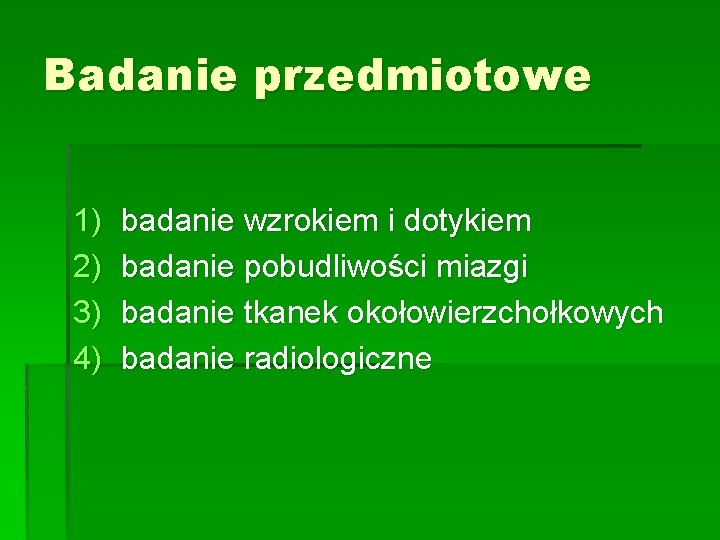 Badanie przedmiotowe

1) badanie wzrokiem i dotykiem
2) badanie pobudliwości miazgi
3) badanie tkanek okołowierzchołkowych
4) badanie radiologiczne